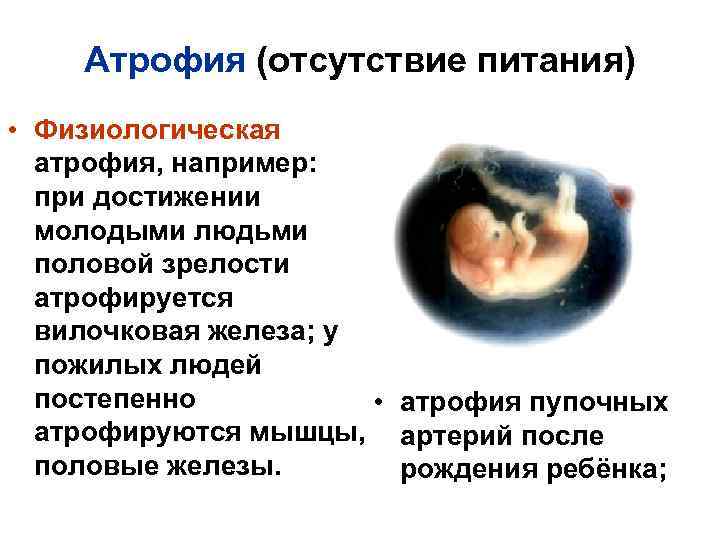 Атрофия (отсутствие питания)

• Физиологическая атрофия, например: при достижении молодыми людьми половой зрелости атрофируется вилочковая железа; у пожилых людей постепенно атрофируются мышцы, половые железы.

• атрофия пупочных артерий после рождения ребёнка;